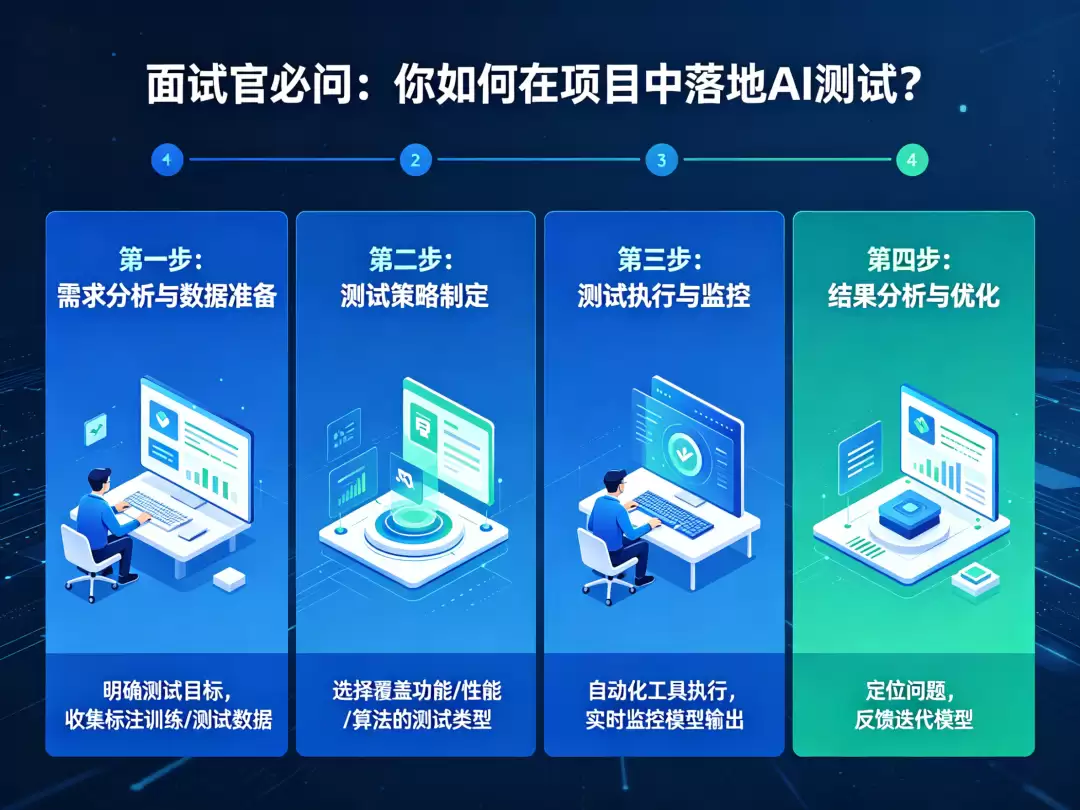 面试官必问：你如何在项目中落地AI测试？

4 2 3 4

第一步：
需求分析与数据准备

明确测试目标，
收集标注训练/测试数据

第二步：
测试策略制定

选择覆盖功能/性能
/算法的测试类型

第三步：
测试执行与监控

自动化工具执行，
实时监控模型输出

第四步：
结果分析与优化

定位问题，
反馈迭代模型